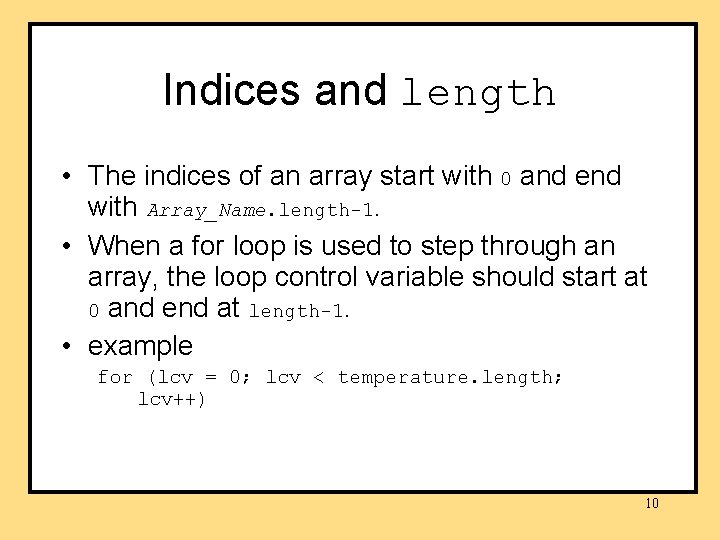 Indices and length

• The indices of an array start with 0 and end with Array_Name.length-1.

• When a for loop is used to step through an array, the loop control variable should start at 0 and end at length-1.

• example

for (lcv = 0; lcv < temperature.length; lcv++)

10